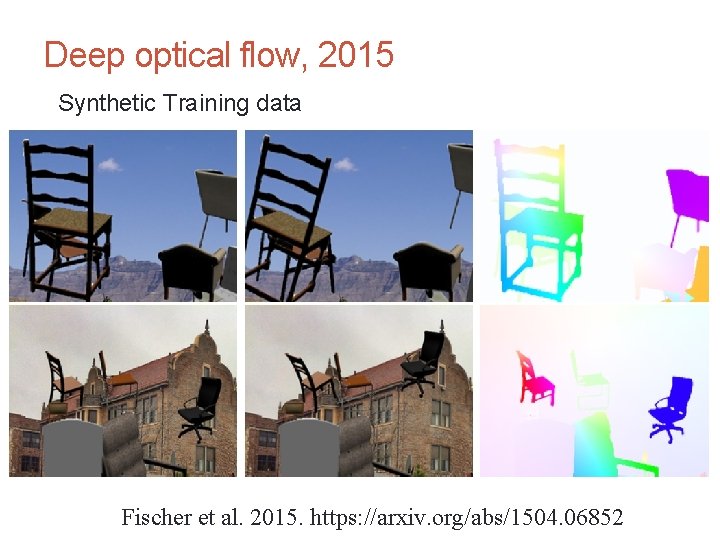 Deep optical flow, 2015

Synthetic Training data

Fischer et al. 2015. https://arxiv.org/abs/1504.06852